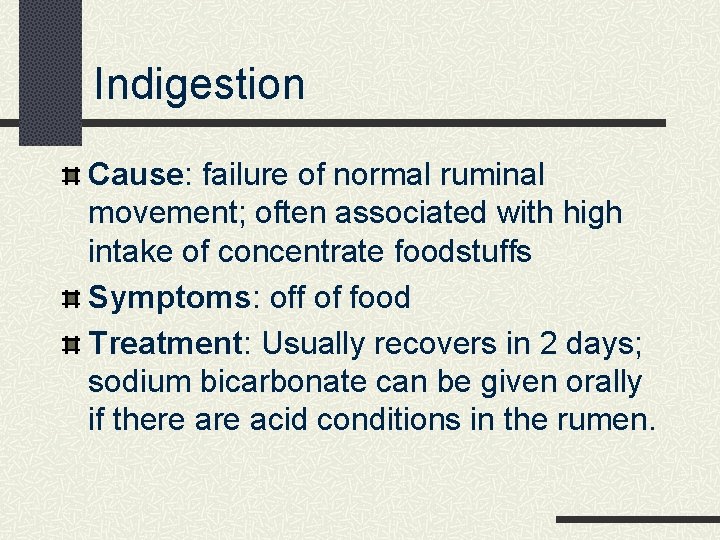 Indigestion

Cause: failure of normal ruminal movement; often associated with high intake of concentrate foodstuffs

Symptoms: off of food

Treatment: Usually recovers in 2 days; sodium bicarbonate can be given orally if there are acid conditions in the rumen.